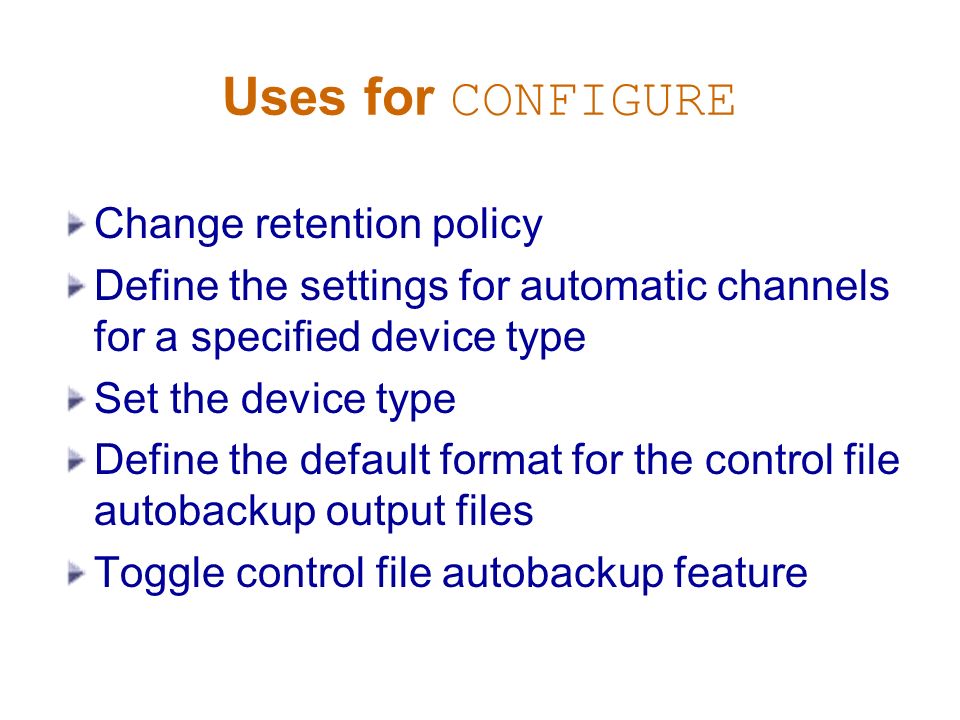 Uses for CONFIGURE

Change retention policy

Define the settings for automatic channels for a specified device type

Set the device type

Define the default format for the control file autobackup output files

Toggle control file autobackup feature